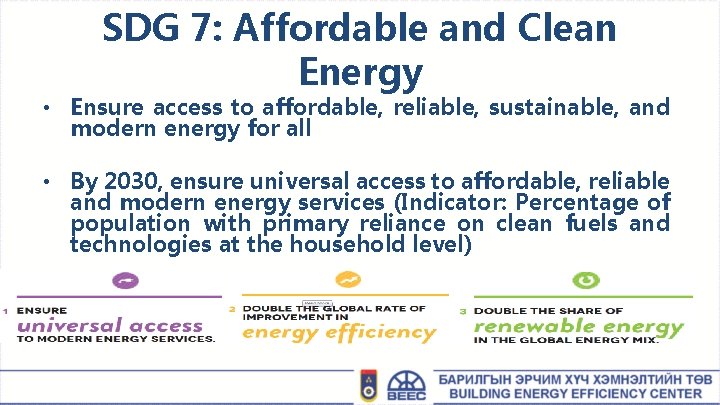 SDG 7: Affordable and Clean Energy

• Ensure access to affordable, reliable, sustainable, and modern energy for all

• By 2030, ensure universal access to affordable, reliable and modern energy services (Indicator: Percentage of population with primary reliance on clean fuels and technologies at the household level)

1 ENSURE
universal access
TO MODERN ENERGY SERVICES.

2 DOUBLE THE GLOBAL RATE OF IMPROVEMENT IN
energy efficiency

3 DOUBLE THE SHARE OF
renewable energy
IN THE GLOBAL ENERGY MIX.

BEEC

БАРИЛГЫН ЭРЧИМ ХҮЧ ХЭМНЭЛТИЙН ТӨВ
BUILDING ENERGY EFFICIENCY CENTER